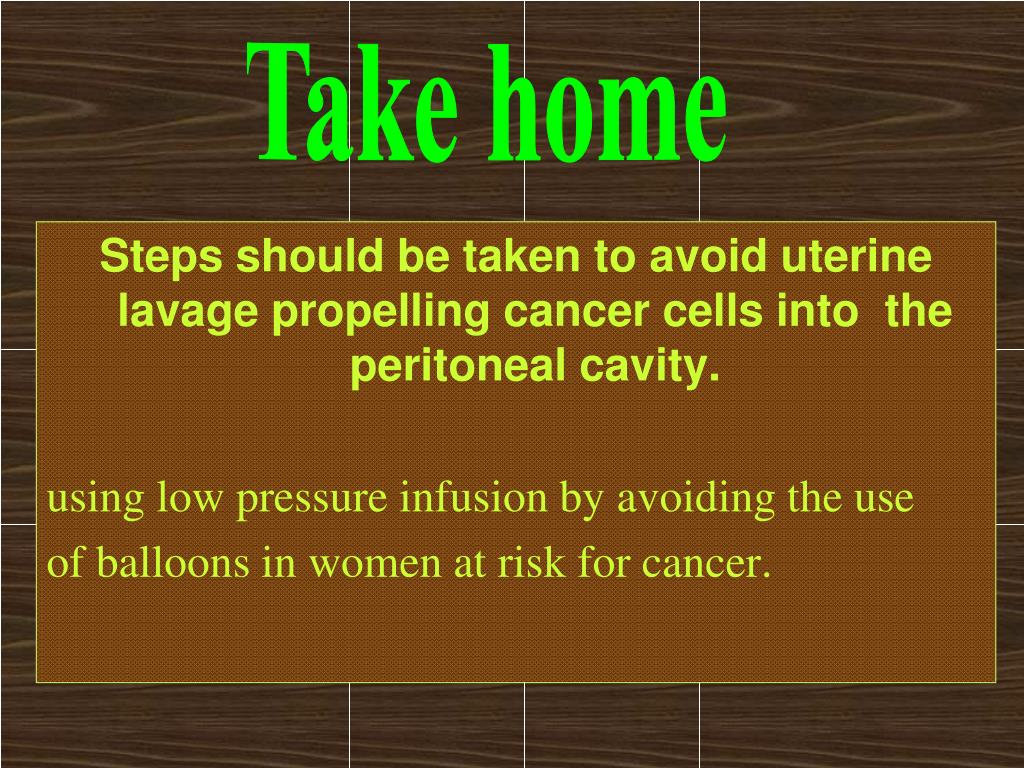 Take home

Steps should be taken to avoid uterine lavage propelling cancer cells into the peritoneal cavity.

using low pressure infusion by avoiding the use of balloons in women at risk for cancer.